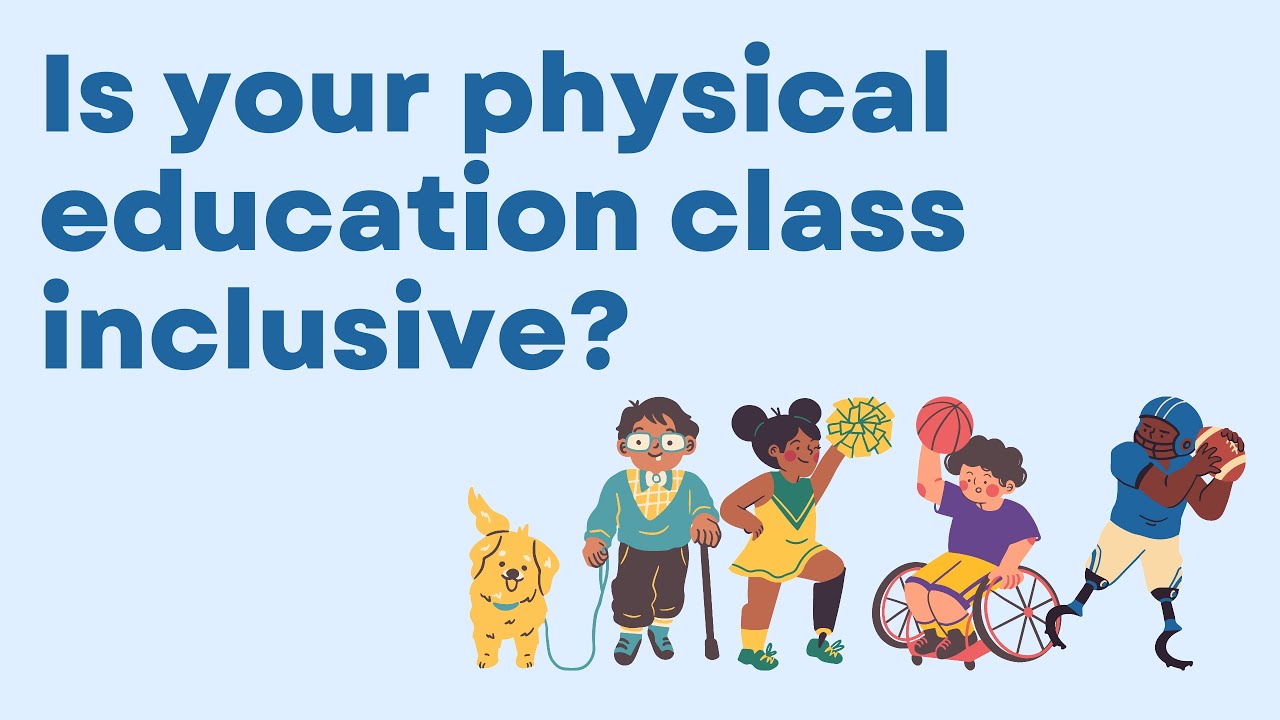 Is your physical education class inclusive?